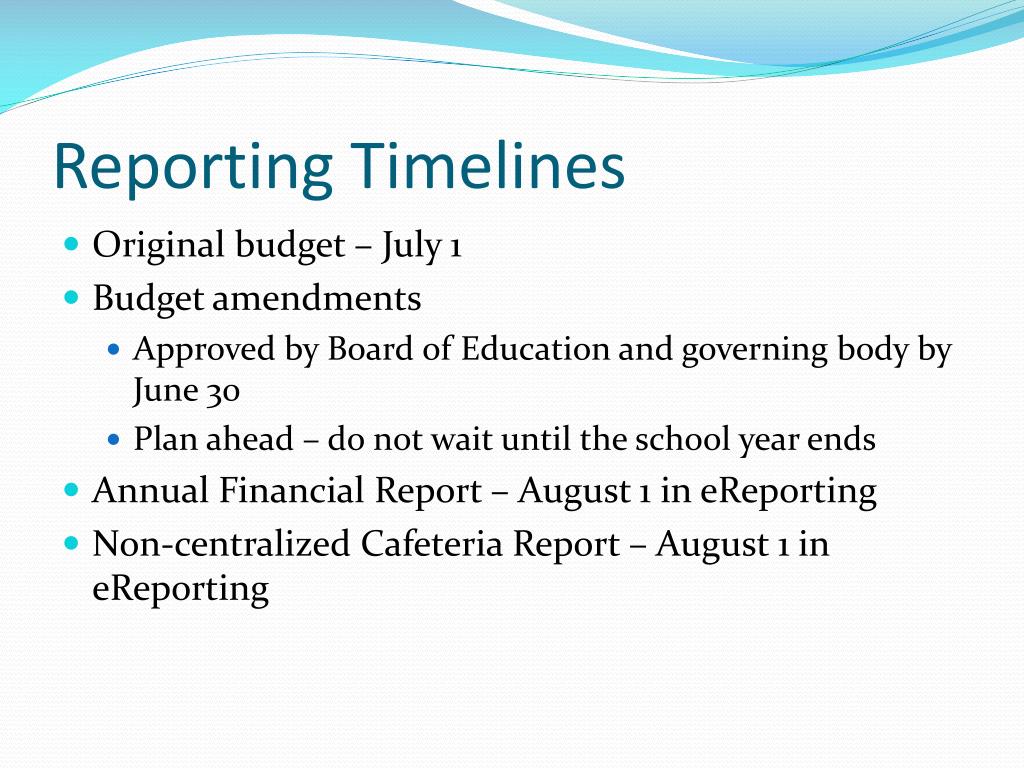 Reporting Timelines

- Original budget – July 1
- Budget amendments
  - Approved by Board of Education and governing body by June 30
  - Plan ahead – do not wait until the school year ends
- Annual Financial Report – August 1 in eReporting
- Non-centralized Cafeteria Report – August 1 in eReporting